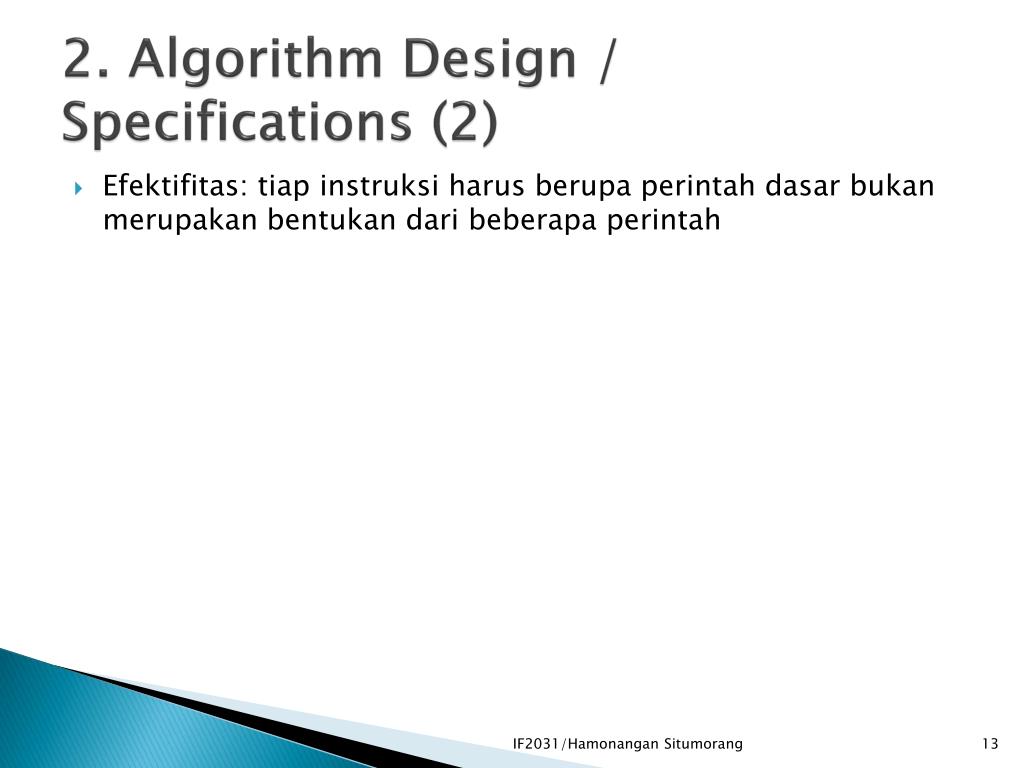 2. Algorithm Design / Specifications (2)

Efektifitas: tiap instruksi harus berupa perintah dasar bukan merupakan bentukan dari beberapa perintah

IF2031/Hamonangan Situmorang

13